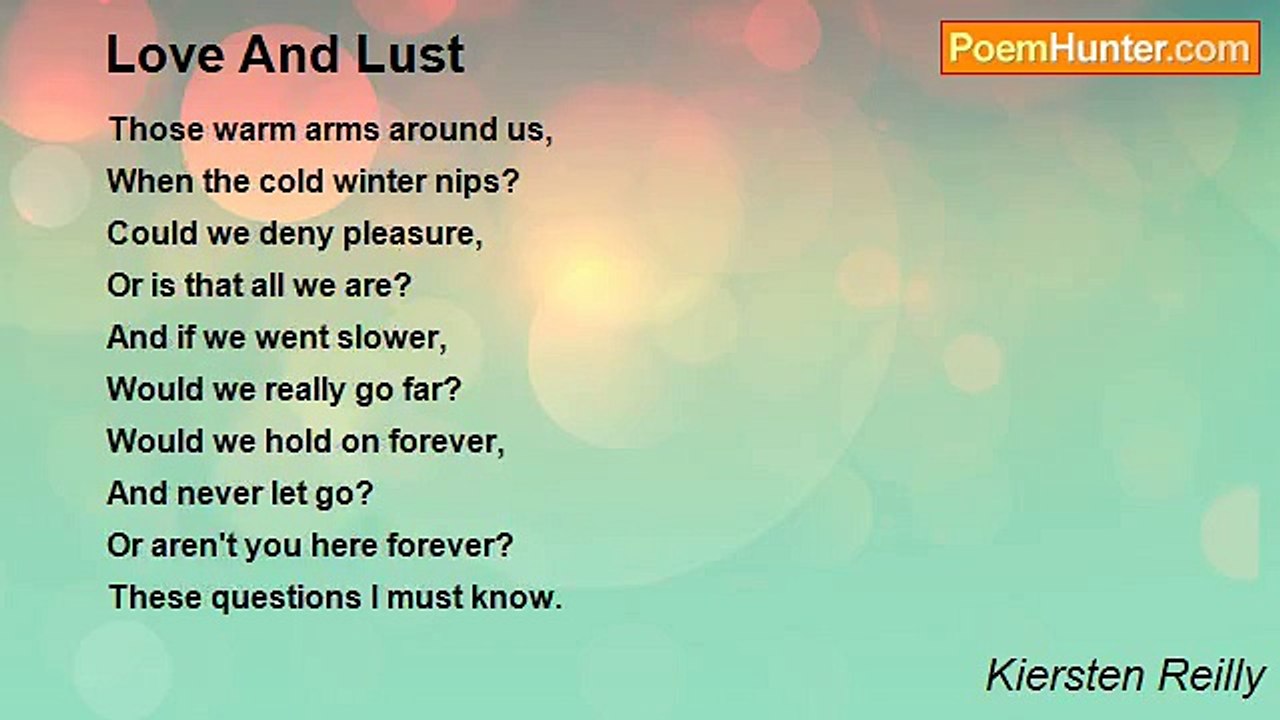 Love And Lust

PoemHunter.com

Those warm arms around us,
When the cold winter nips?
Could we deny pleasure,
Or is that all we are?
And if we went slower,
Would we really go far?
Would we hold on forever,
And never let go?
Or aren't you here forever?
These questions I must know.

Kiersten Reilly